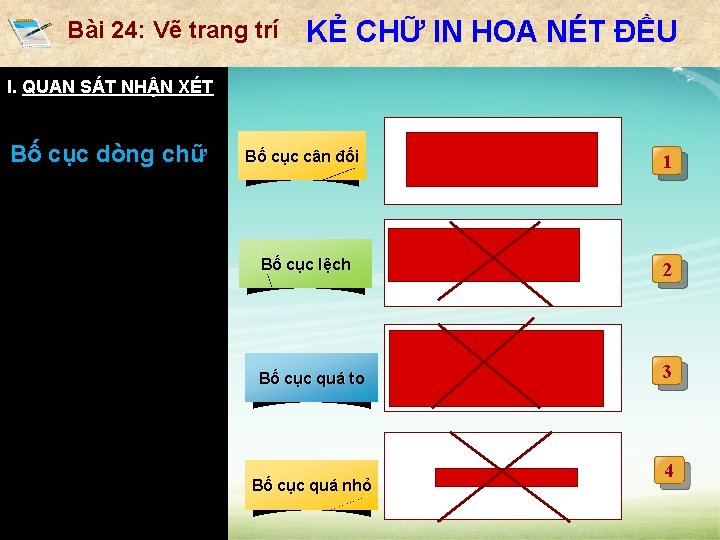 Bài 24: Vẽ trang trí KẺ CHỮ IN HOA NÉT ĐỀU

I. QUAN SÁT NHẬN XÉT

Bố cục dòng chữ

Bố cục cân đối

1

Bố cục lệch

2

Bố cục quá to

3

Bố cục quá nhỏ

4